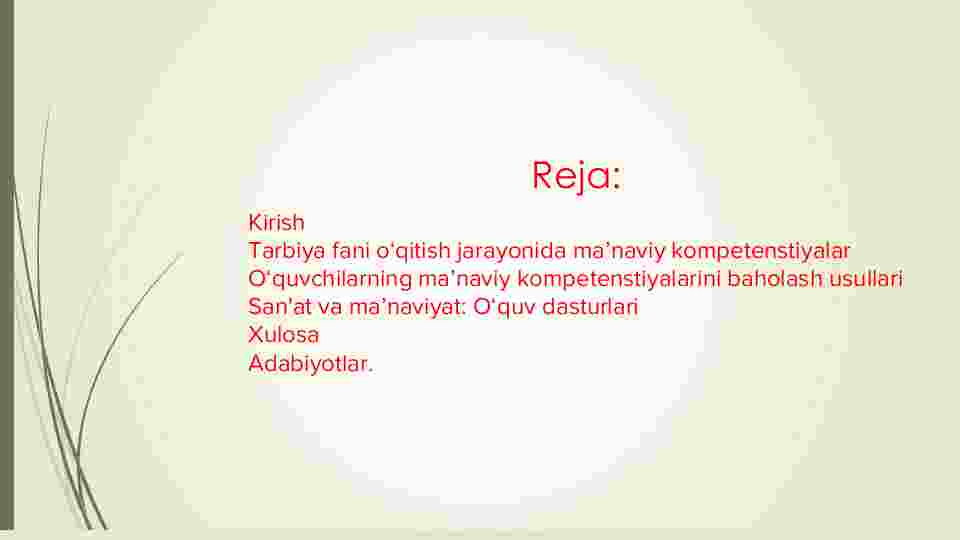 Reja:

Kirish
Tarbiya fani o‘qitish jarayonida ma’naviy kompetenstiyalar
O‘quvchilarning ma’naviy kompetenstiyalarini baholash usullari
San’at va ma’naviyat: O‘quv dasturlari
Xulosa
Adabiyotlar.